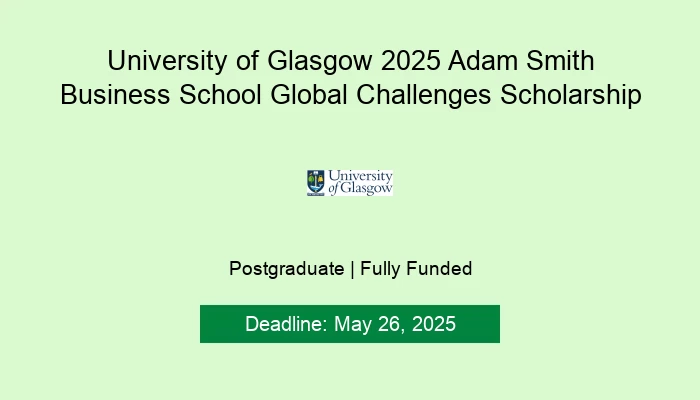 University of Glasgow 2025 Adam Smith Business School Global Challenges Scholarship

University of Glasgow

Postgraduate | Fully Funded

Deadline: May 26, 2025